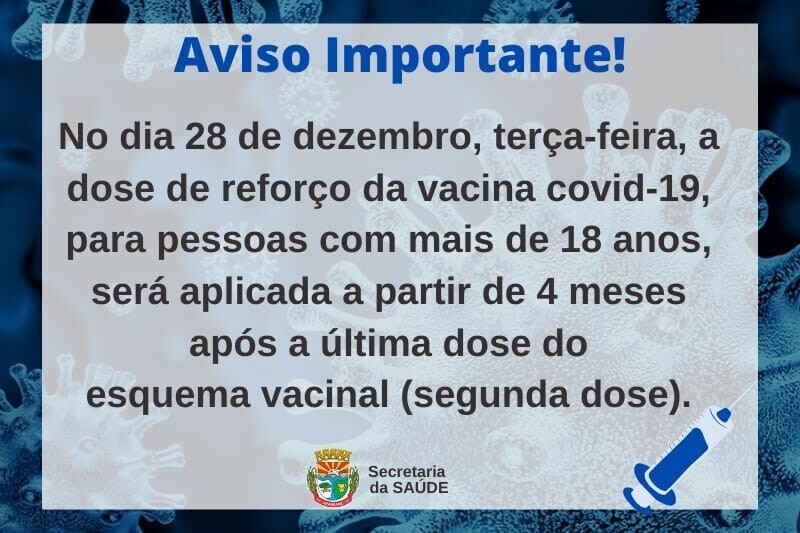 Aviso Importante!

No dia 28 de dezembro, terça-feira, a dose de reforço da vacina covid-19, para pessoas com mais de 18 anos, será aplicada a partir de 4 meses após a última dose do esquema vacinal (segunda dose).

Secretaria da SAÚDE